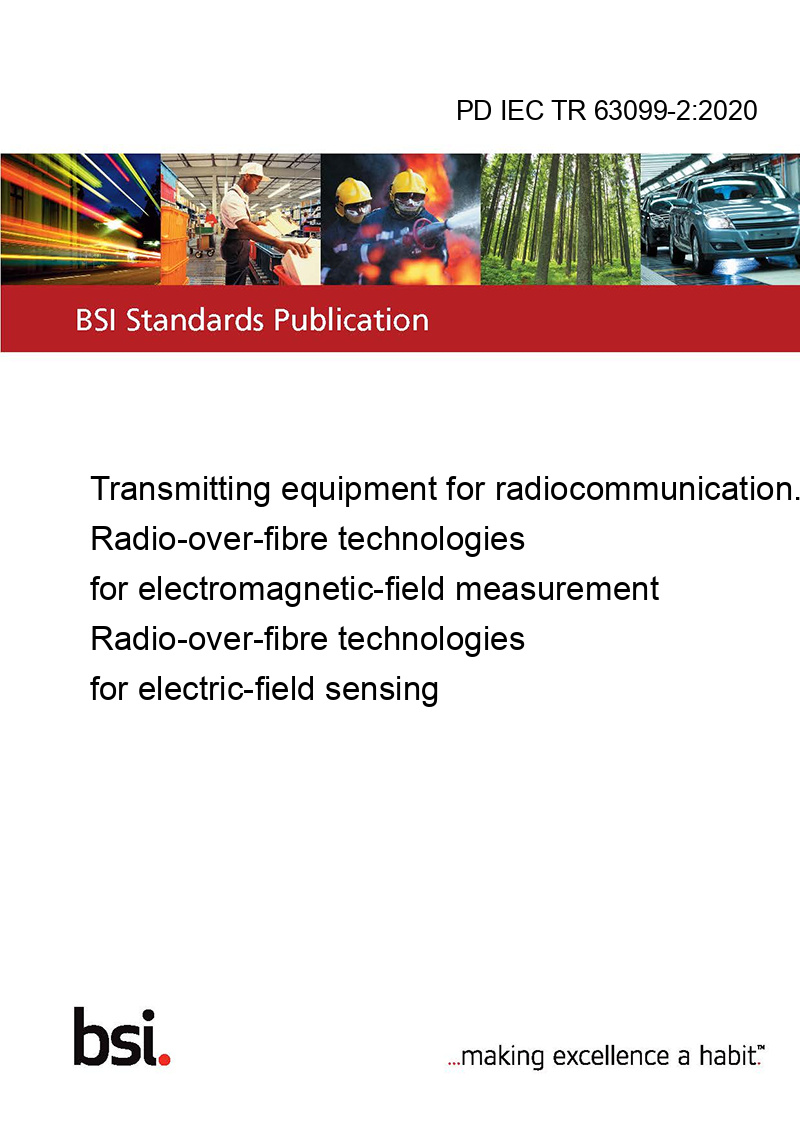 PD IEC TR 63099-2:2020

BSI Standards Publication

Transmitting equipment for radiocommunication. Radio-over-fibre technologies for electromagnetic-field measurement Radio-over-fibre technologies for electric-field sensing

bsi.

...making excellence a habit.™